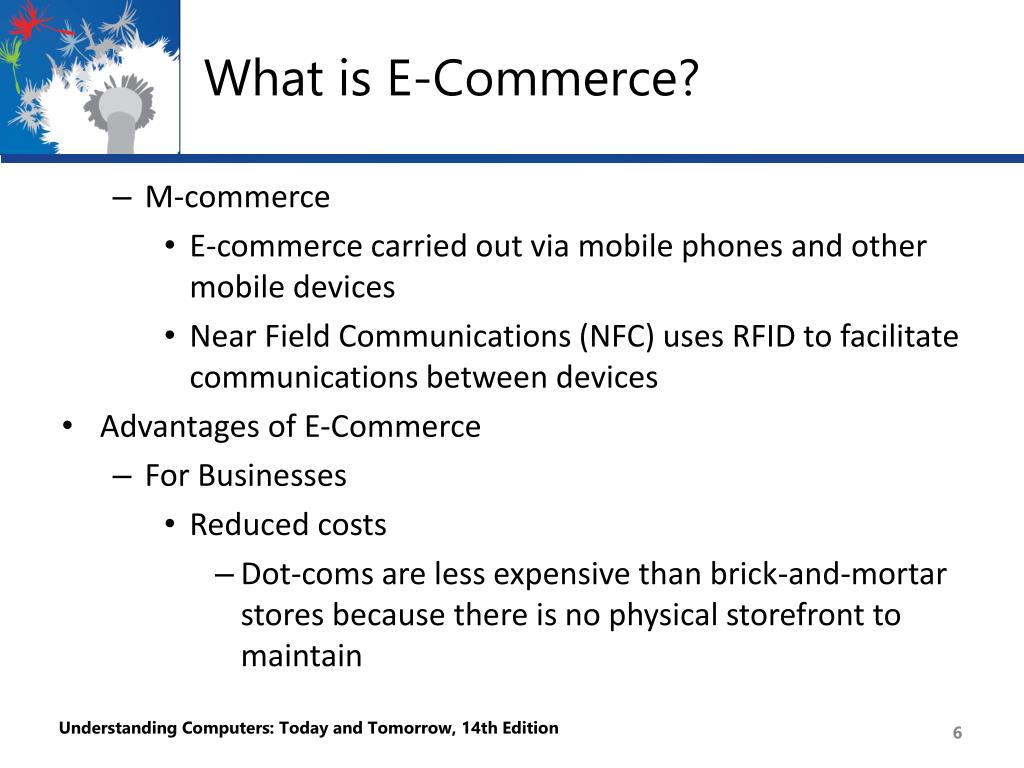 What is E-Commerce?

– M-commerce
• E-commerce carried out via mobile phones and other mobile devices
• Near Field Communications (NFC) uses RFID to facilitate communications between devices
• Advantages of E-Commerce
– For Businesses
• Reduced costs
– Dot-coms are less expensive than brick-and-mortar stores because there is no physical storefront to maintain

Understanding Computers: Today and Tomorrow, 14th Edition
6